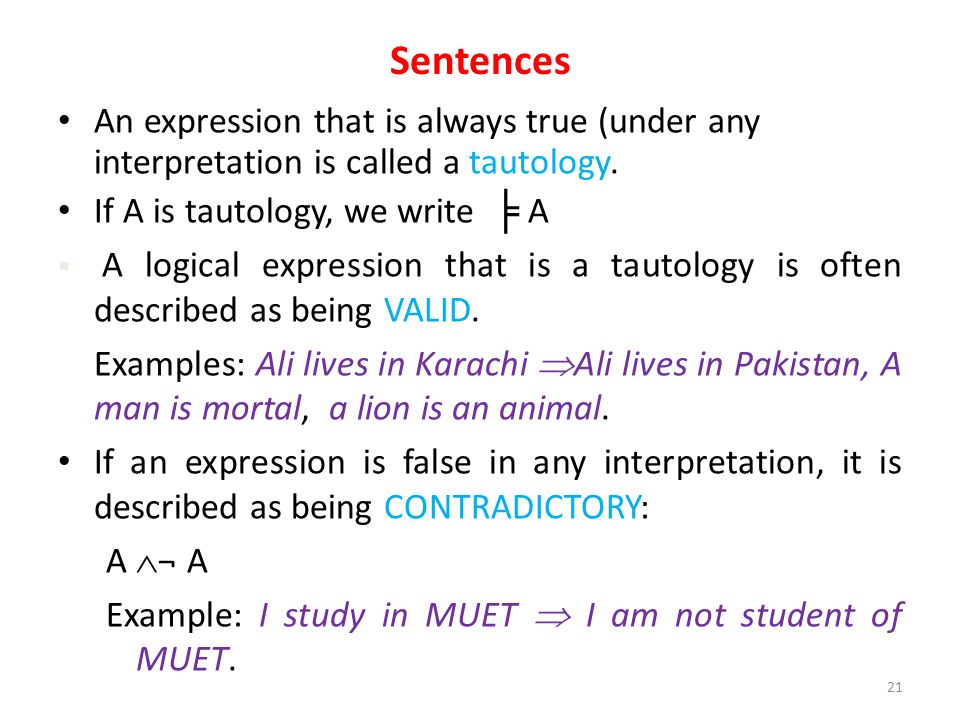 Sentences

• An expression that is always true (under any interpretation is called a tautology.

• If A is tautology, we write $\models$ A

▪ A logical expression that is a tautology is often described as being VALID.

Examples: Ali lives in Karachi $\Rightarrow$Ali lives in Pakistan, A man is mortal, a lion is an animal.

• If an expression is false in any interpretation, it is described as being CONTRADICTORY:

A $\wedge \neg$ A

Example: I study in MUET $\Rightarrow$ I am not student of MUET.

21